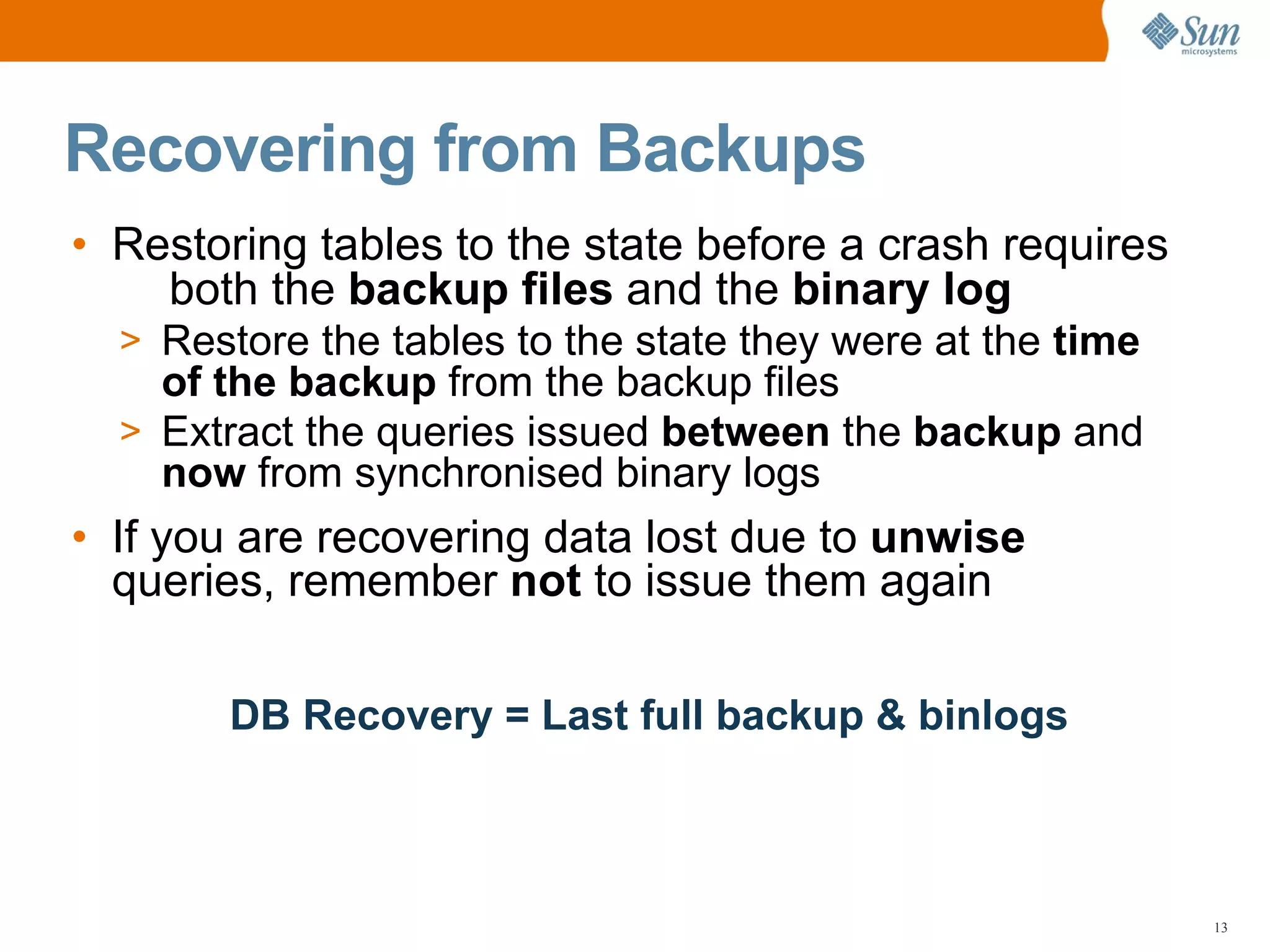 Sun microsystems

Recovering from Backups

• Restoring tables to the state before a crash requires both the backup files and the binary log
> Restore the tables to the state they were at the time of the backup from the backup files
> Extract the queries issued between the backup and now from synchronised binary logs

• If you are recovering data lost due to unwise queries, remember not to issue them again

DB Recovery = Last full backup & binlogs

13